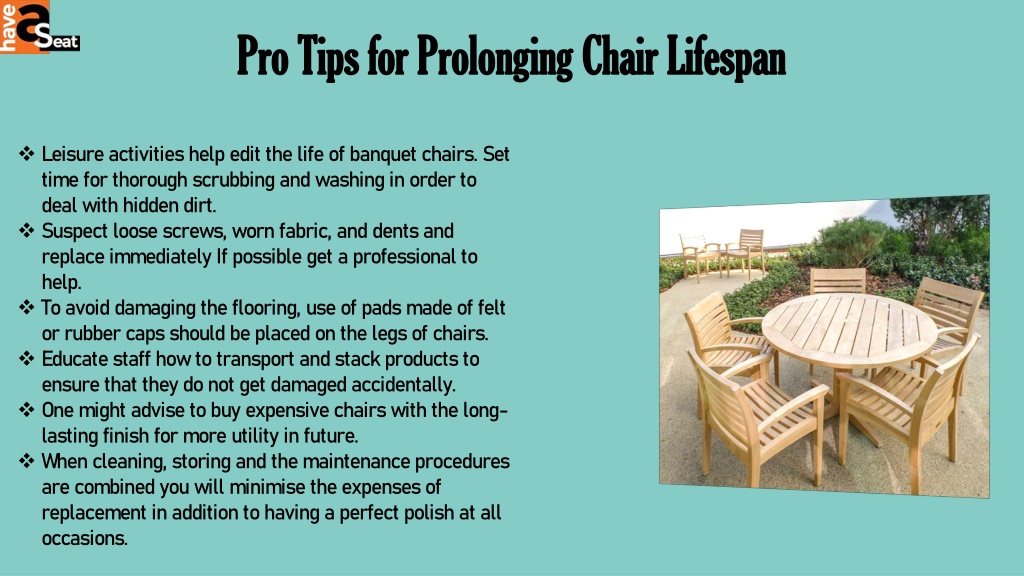 have a Seat

Pro Tips for Prolonging Chair Lifespan

❖ Leisure activities help edit the life of banquet chairs. Set time for thorough scrubbing and washing in order to deal with hidden dirt.
❖ Suspect loose screws, worn fabric, and dents and replace immediately If possible get a professional to help.
❖ To avoid damaging the flooring, use of pads made of felt or rubber caps should be placed on the legs of chairs.
❖ Educate staff how to transport and stack products to ensure that they do not get damaged accidentally.
❖ One might advise to buy expensive chairs with the long-lasting finish for more utility in future.
❖ When cleaning, storing and the maintenance procedures are combined you will minimise the expenses of replacement in addition to having a perfect polish at all occasions.